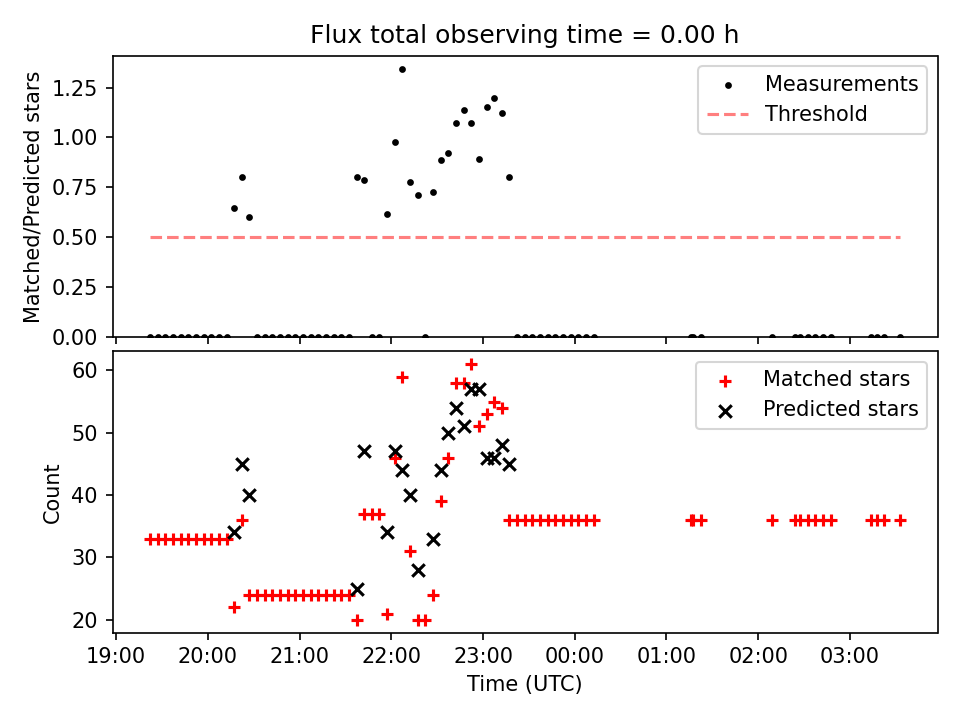 Flux total observing time = 0.00 h

Matched/Predicted stars

1.25
1.00
0.75
0.50
0.25
0.00

Measurements
Threshold

Count

60
50
40
30
20

Matched stars
Predicted stars

19:00 20:00 21:00 22:00 23:00 00:00 01:00 02:00 03:00

Time (UTC)